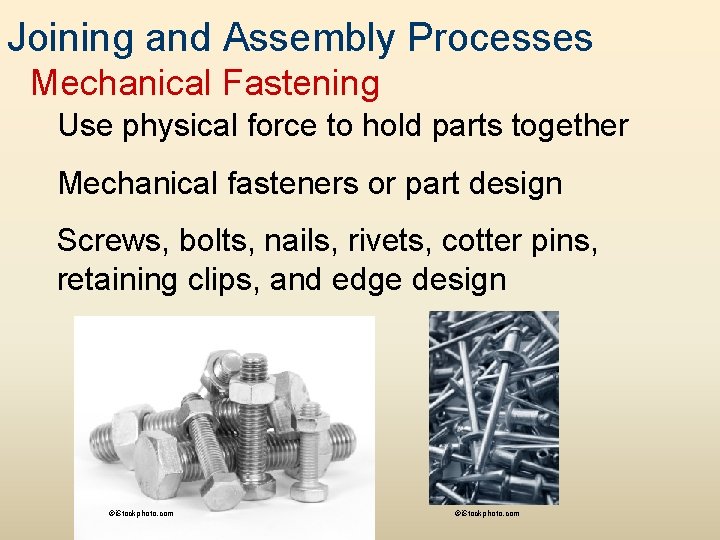 Joining and Assembly Processes

Mechanical Fastening

Use physical force to hold parts together

Mechanical fasteners or part design

Screws, bolts, nails, rivets, cotter pins, retaining clips, and edge design

©iStockphoto.com

©iStockphoto.com